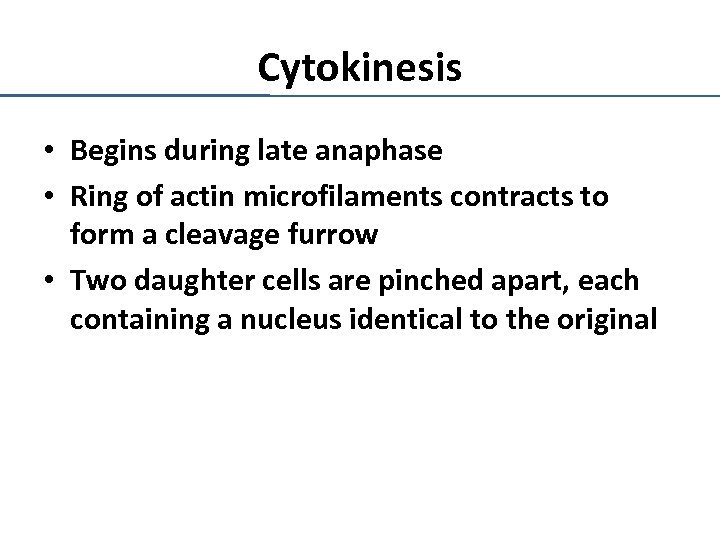 Cytokinesis

• Begins during late anaphase
• Ring of actin microfilaments contracts to form a cleavage furrow
• Two daughter cells are pinched apart, each containing a nucleus identical to the original